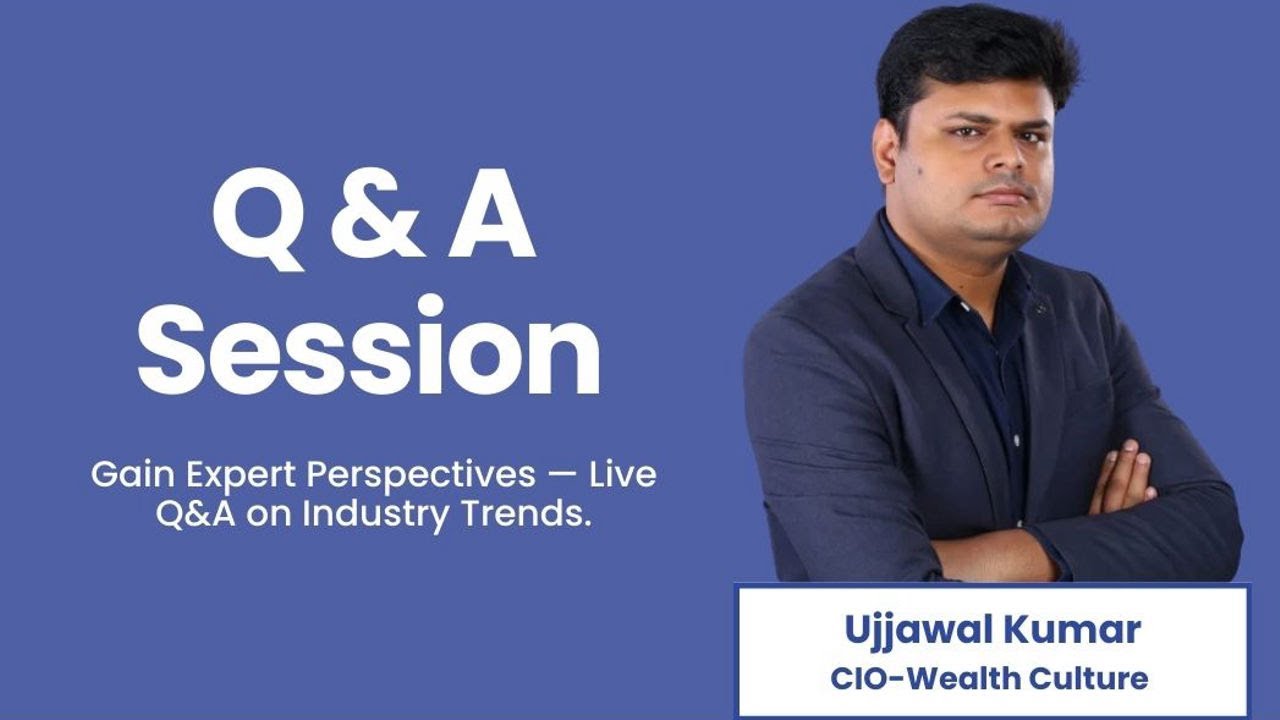 Q & A
Session

Gain Expert Perspectives — Live Q&A on Industry Trends.

Ujjawal Kumar
CIO-Wealth Culture